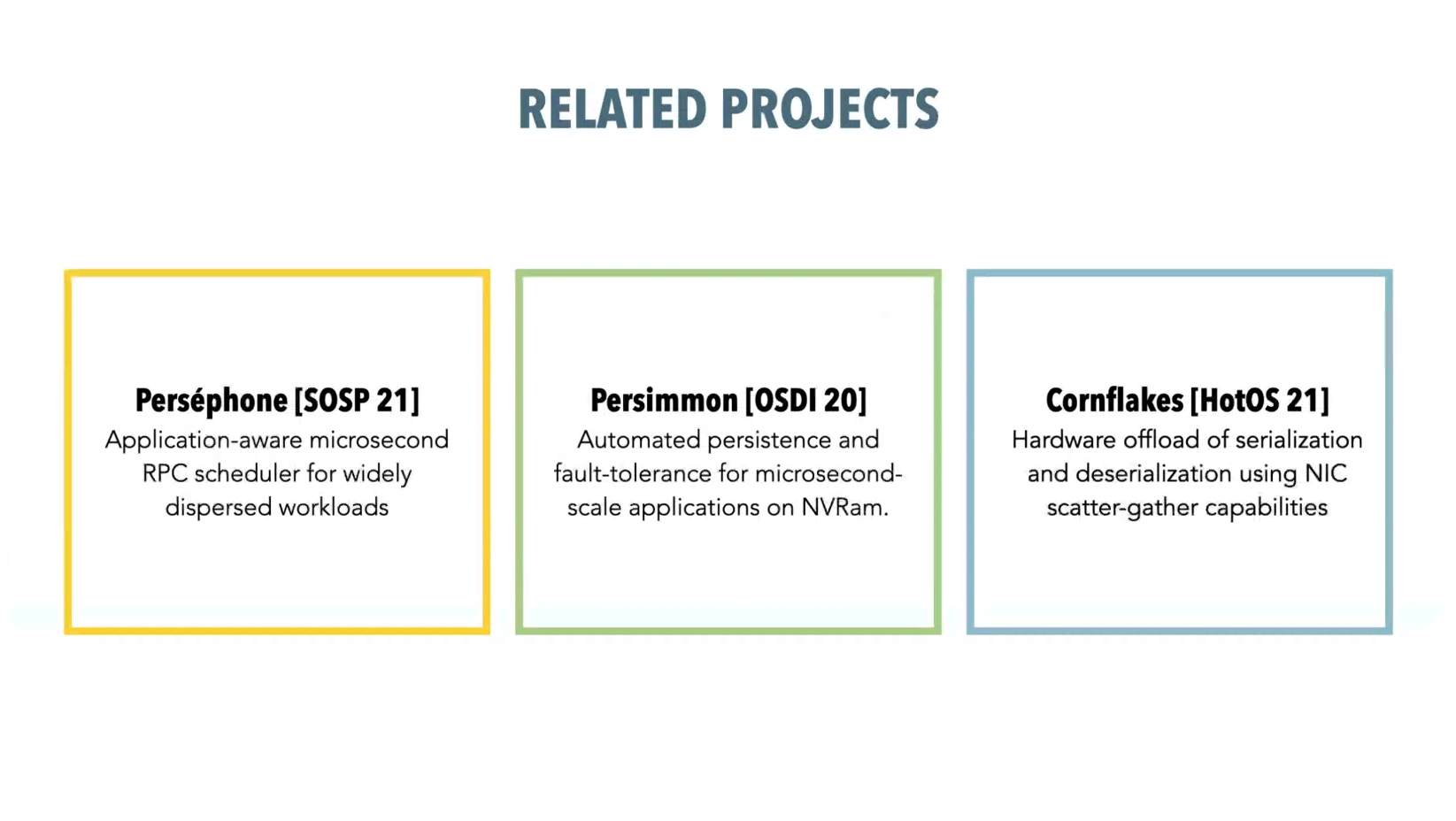 RELATED PROJECTS

Perséphone [SOSP 21]
Application-aware microsecond RPC scheduler for widely dispersed workloads

Persimmon [OSDI 20]
Automated persistence and fault-tolerance for microsecond-scale applications on NVRam.

Cornflakes [HotOS 21]
Hardware offload of serialization and deserialization using NIC scatter-gather capabilities